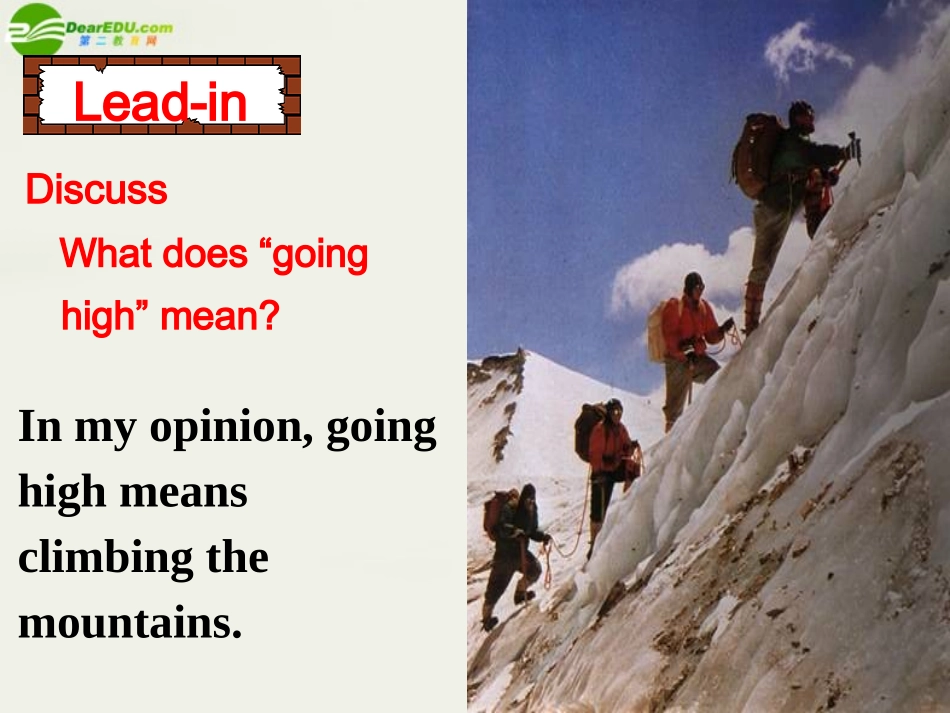 DearEDU.com
第二教育网

Lead-in

Discuss

What does “going high” mean?

In my opinion, going high means climbing the mountains.